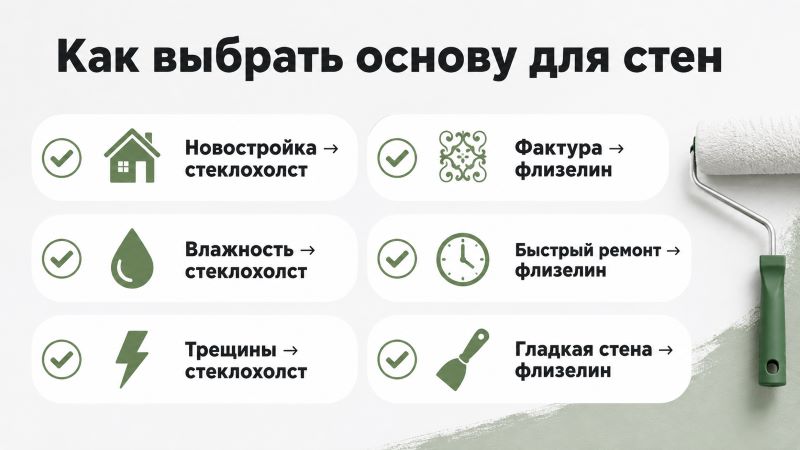 Как выбрать основу для стен

Новостройка → стеклохолст

Влажность → стеклохолст

Трещины → стеклохолст

Фактура → флизелин

Быстрый ремонт → флизелин

Гладкая стена → флизелин